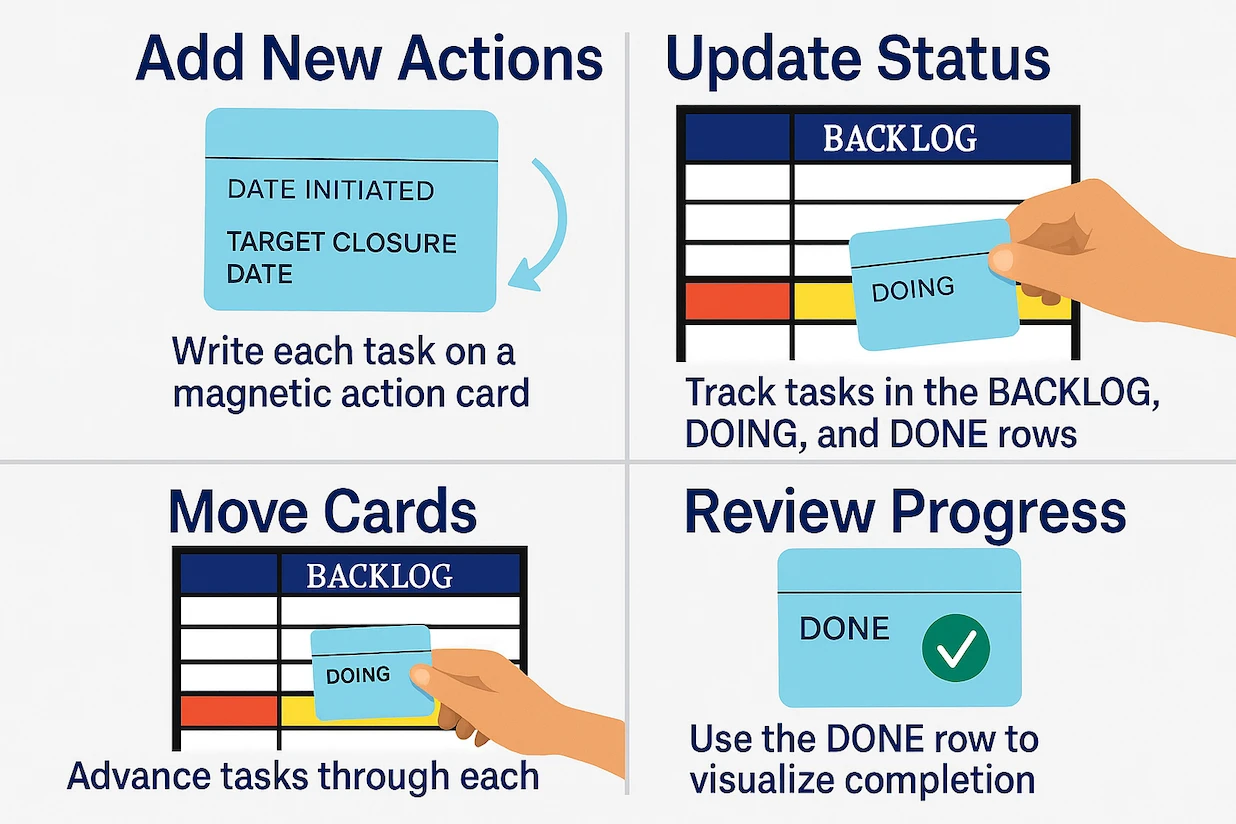 Add New Actions

DATE INITIATED

TARGET CLOSURE DATE

Write each task on a magnetic action card

Update Status

BACKLOG

DOING

Track tasks in the BACKLOG, DOING, and DONE rows

Move Cards

BACKLOG

DOING

Advance tasks through each

Review Progress

DONE

Use the DONE row to visualize completion